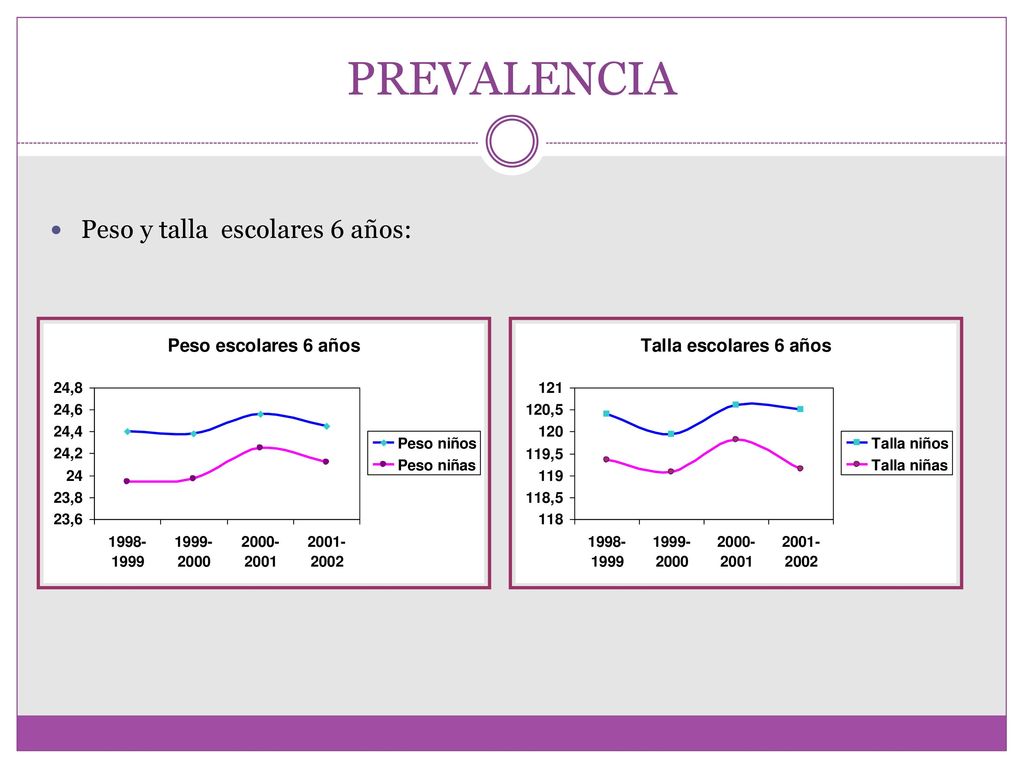 PREVALENCIA

Peso y talla escolares 6 años:

Peso escolares 6 años

24,8
24,6
24,4
24,2
24
23,8
23,6

1998-1999
1999-2000
2000-2001
2001-2002

Peso niños
Peso niñas

Talla escolares 6 años

121
120,5
120
119,5
119
118,5
118

1998-1999
1999-2000
2000-2001
2001-2002

Talla niños
Talla niñas